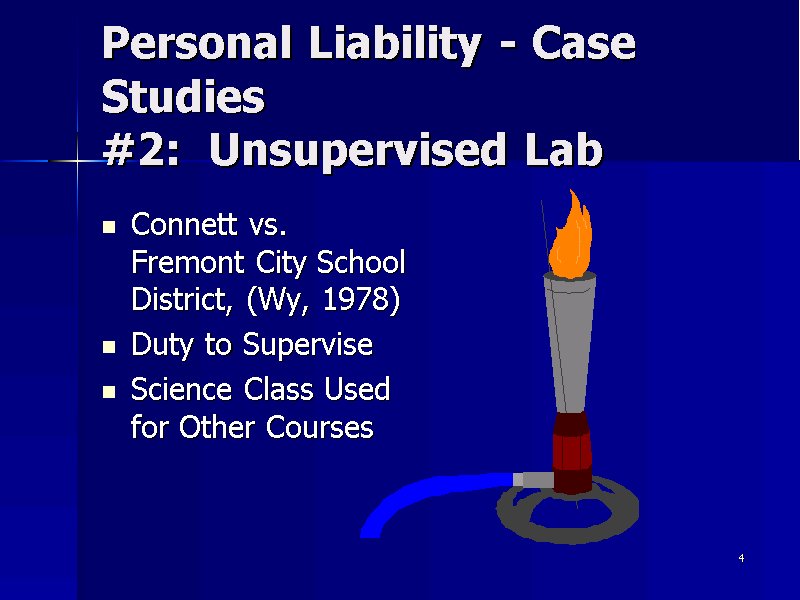 Personal Liability - Case Studies
#2: Unsupervised Lab

- Connett vs. Fremont City School District, (Wy, 1978)
- Duty to Supervise
- Science Class Used for Other Courses

4